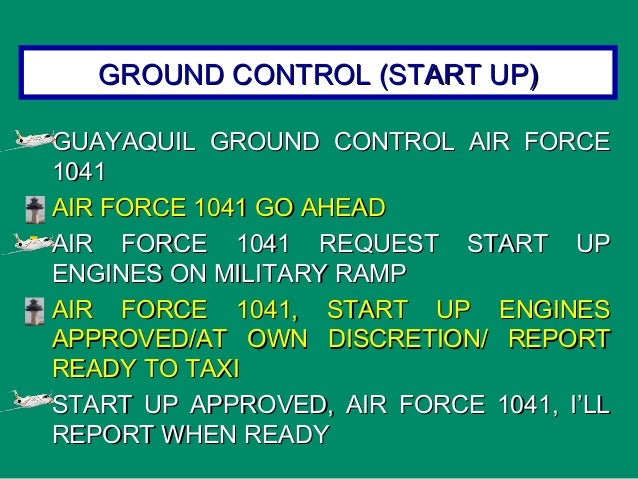 GROUND CONTROL (START UP)

GUAYAQUIL GROUND CONTROL AIR FORCE 1041

AIR FORCE 1041 GO AHEAD

AIR FORCE 1041 REQUEST START UP ENGINES ON MILITARY RAMP

AIR FORCE 1041, START UP ENGINES APPROVED/AT OWN DISCRETION/ REPORT READY TO TAXI

START UP APPROVED, AIR FORCE 1041, I'LL REPORT WHEN READY